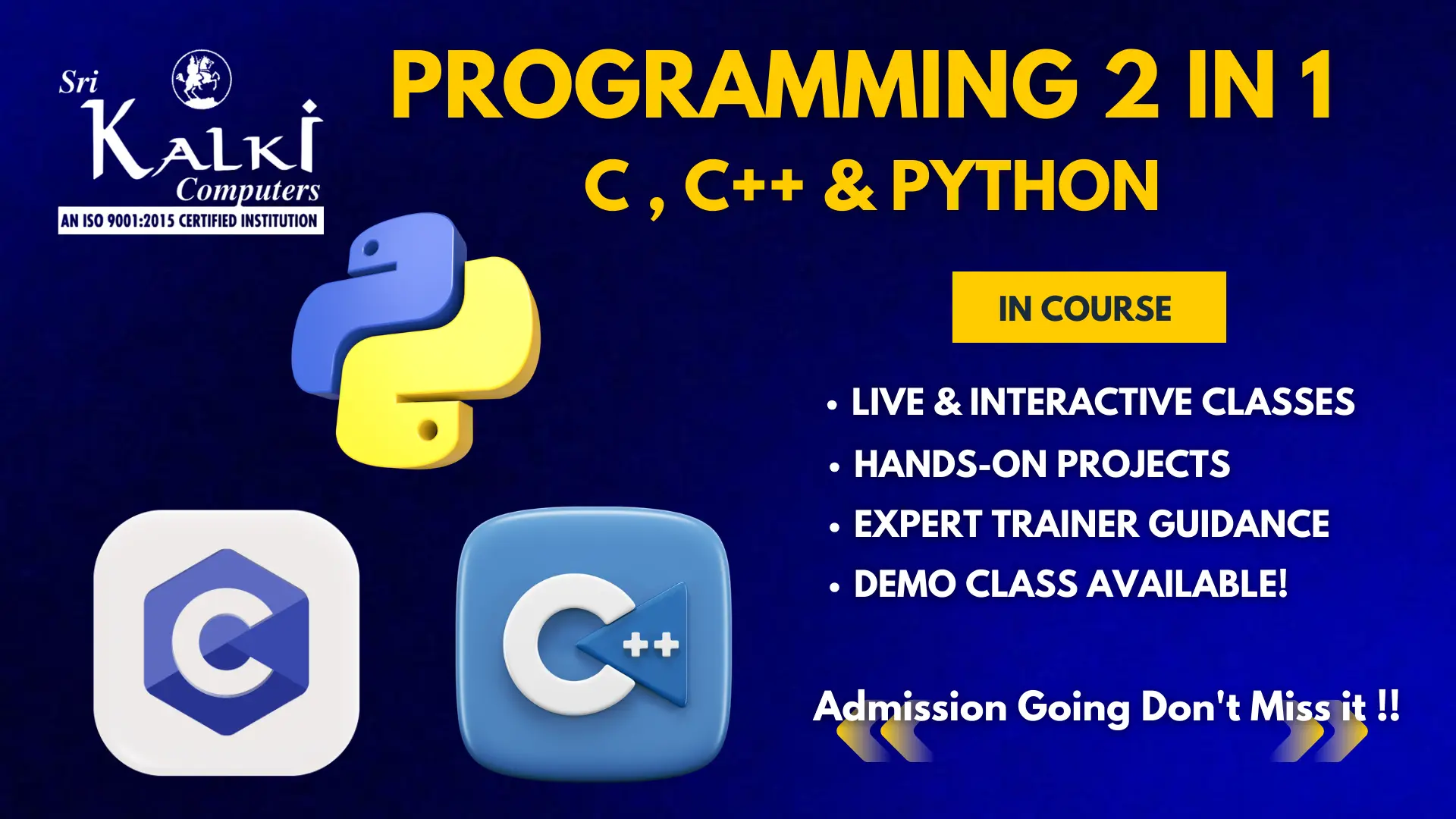 Sri KALKI Computers
AN ISO 9001:2015 CERTIFIED INSTITUTION

PROGRAMMING 2 IN 1
C , C++ & PYTHON

IN COURSE

• LIVE & INTERACTIVE CLASSES
• HANDS-ON PROJECTS
• EXPERT TRAINER GUIDANCE
• DEMO CLASS AVAILABLE!

C

C++

Admission Going Don't Miss it !!